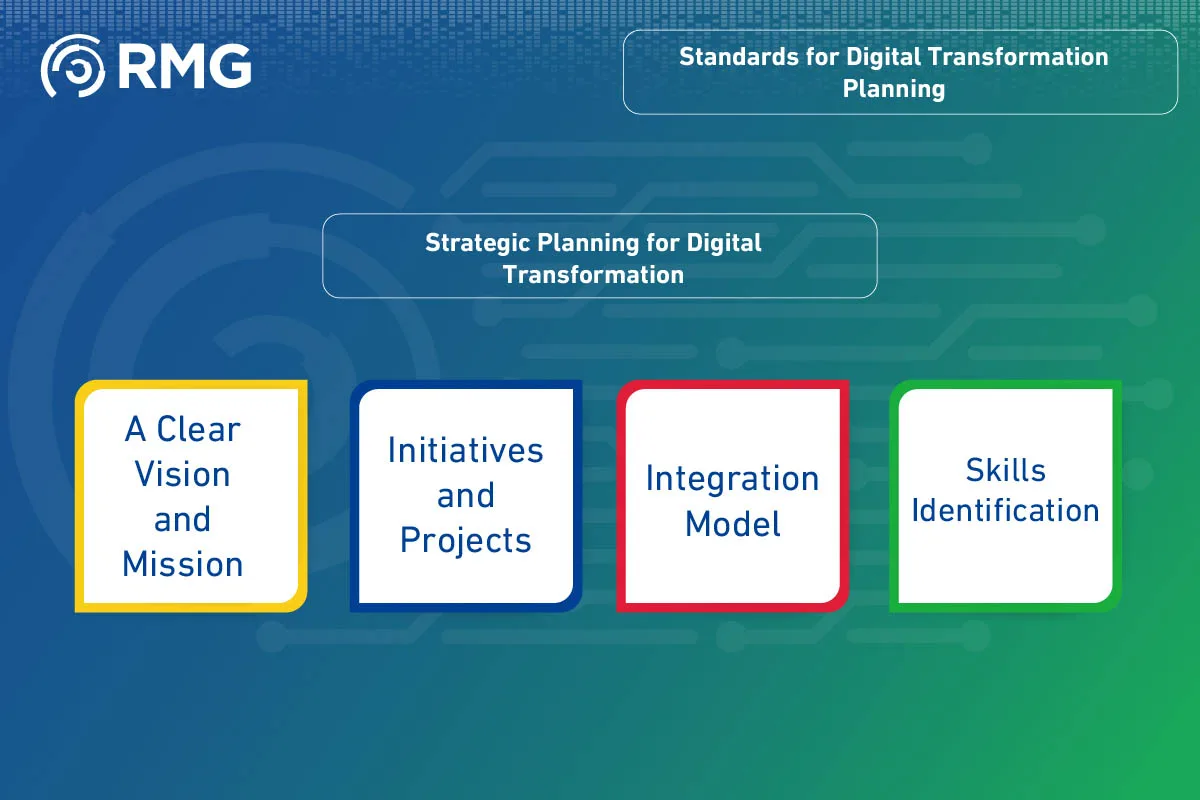 RMG

Standards for Digital Transformation Planning

Strategic Planning for Digital Transformation

A Clear Vision and Mission

Initiatives and Projects

Integration Model

Skills Identification